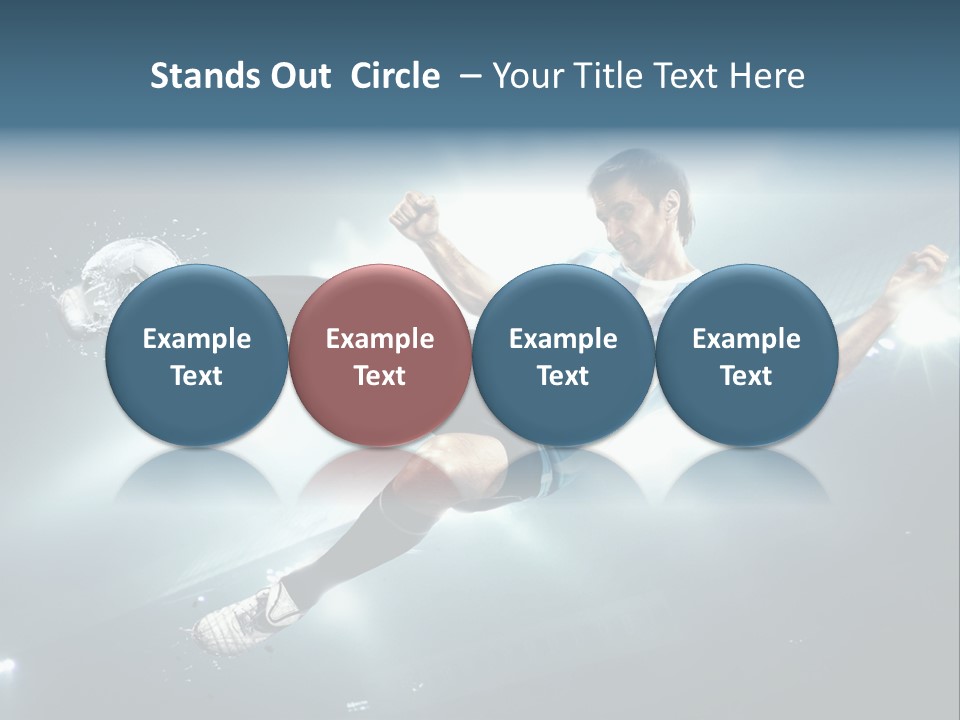 Stands Out Circle – Your Title Text Here

Example Text

Example Text

Example Text

Example Text